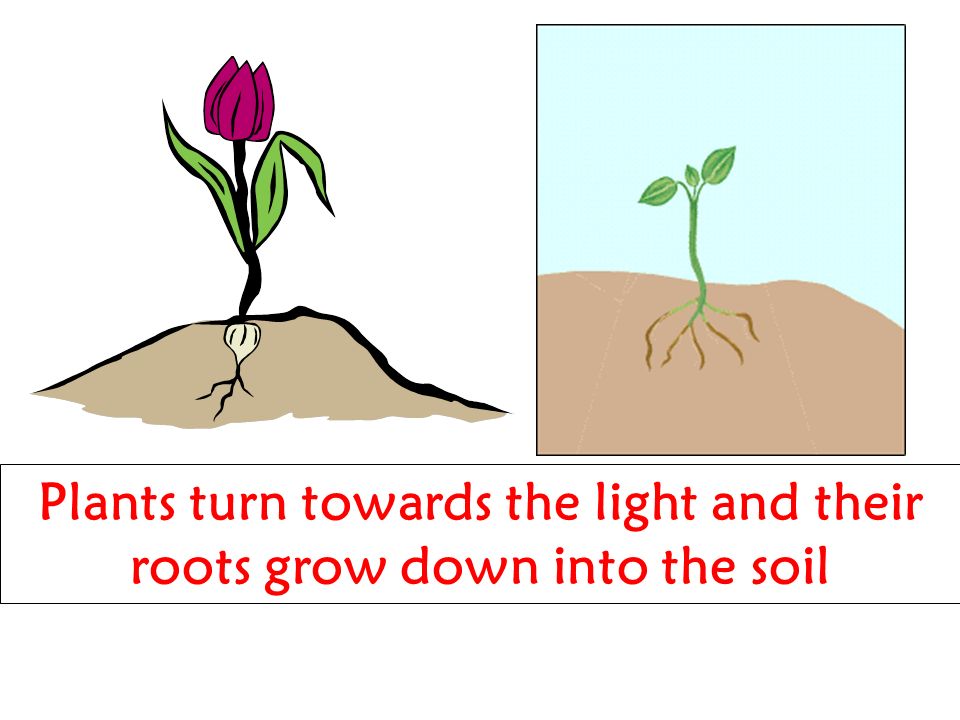 Plants turn towards the light and their roots grow down into the soil